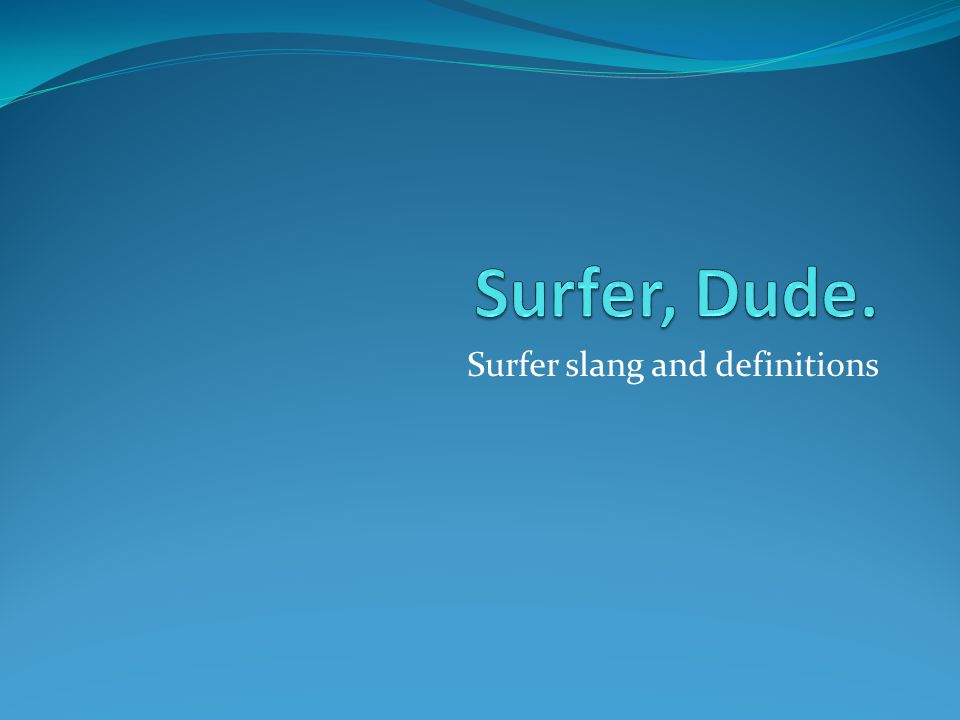 Surfer, Dude.

Surfer slang and definitions